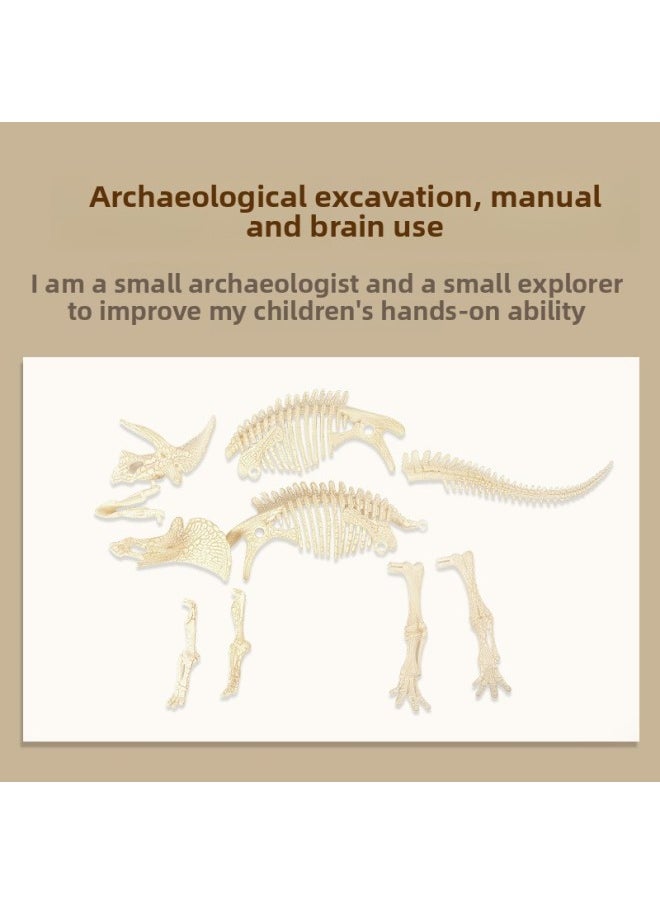 Archaeological excavation, manual and brain use

I am a small archaeologist and a small explorer to improve my children's hands-on ability